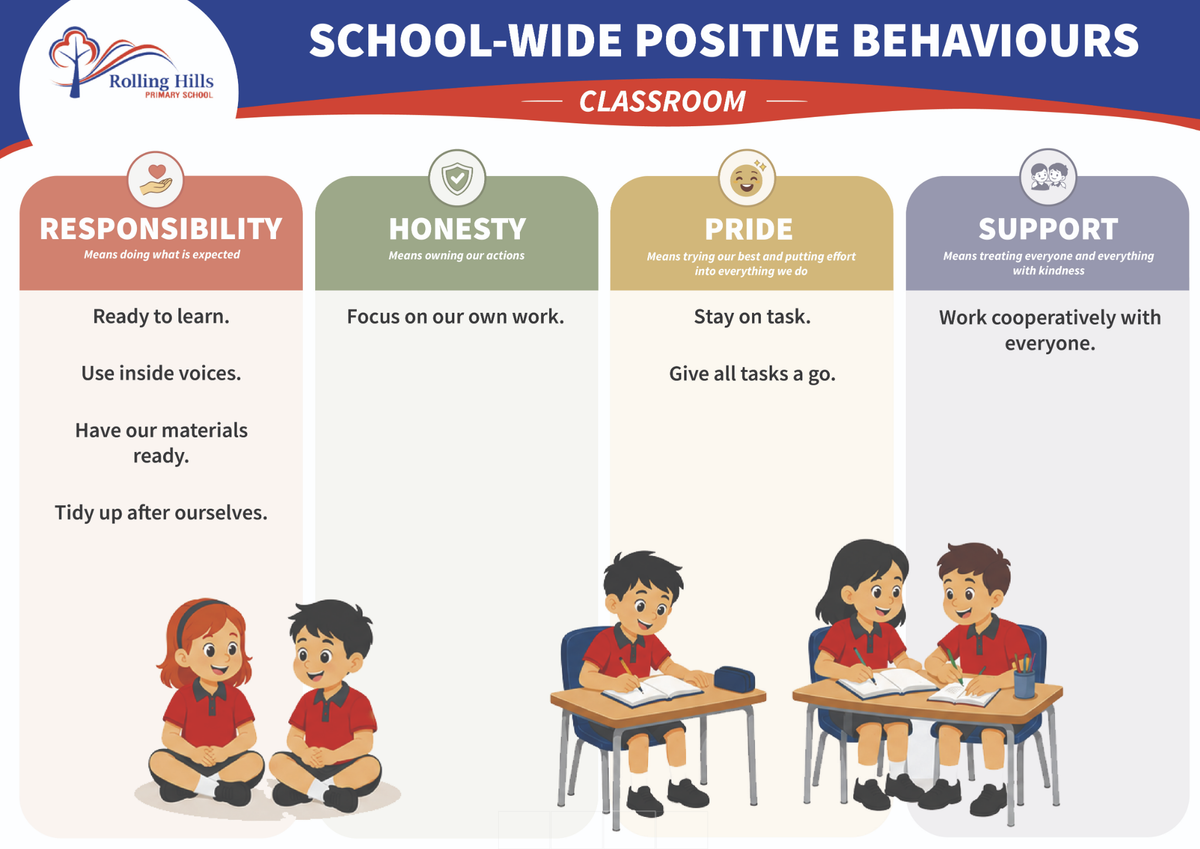 Rolling Hills
PRIMARY SCHOOL

SCHOOL-WIDE POSITIVE BEHAVIOURS

CLASSROOM

RESPONSIBILITY
Means doing what is expected

Ready to learn.

Use inside voices.

Have our materials ready.

Tidy up after ourselves.

HONESTY
Means owning our actions

Focus on our own work.

PRIDE
Means trying our best and putting effort into everything we do

Stay on task.

Give all tasks a go.

SUPPORT
Means treating everyone and everything with kindness

Work cooperatively with everyone.